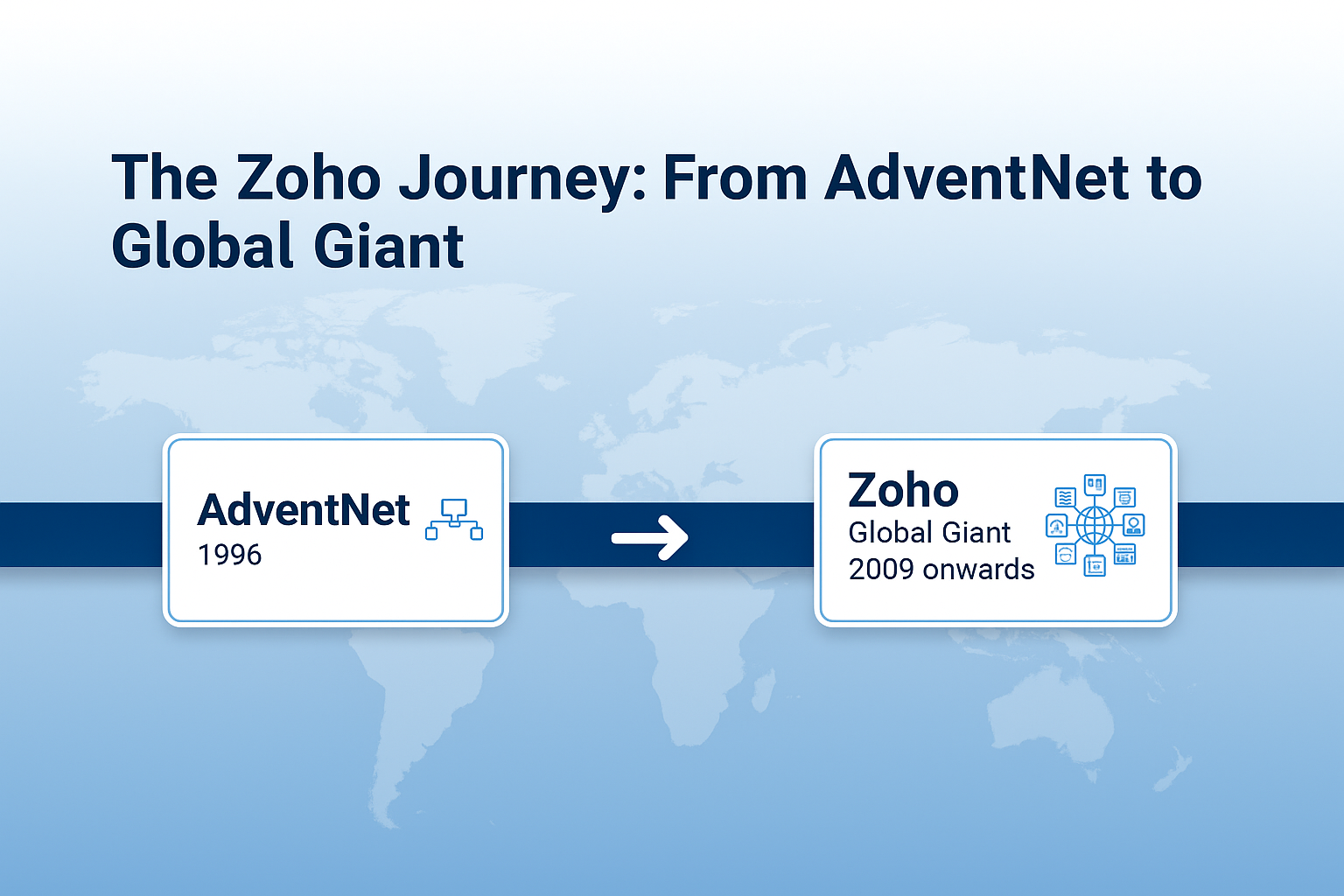 The Zoho Journey: From AdventNet to Global Giant

AdventNet
1996

Zoho
Global Giant
2009 onwards